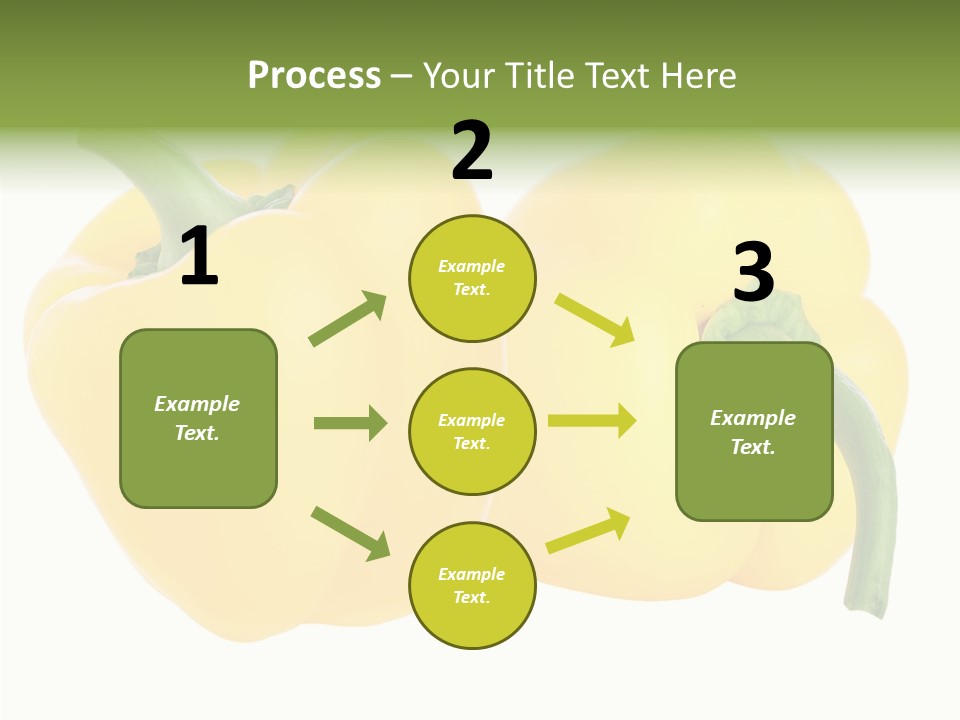 Process – Your Title Text Here

1

Example Text.

2

Example Text.

Example Text.

Example Text.

3

Example Text.